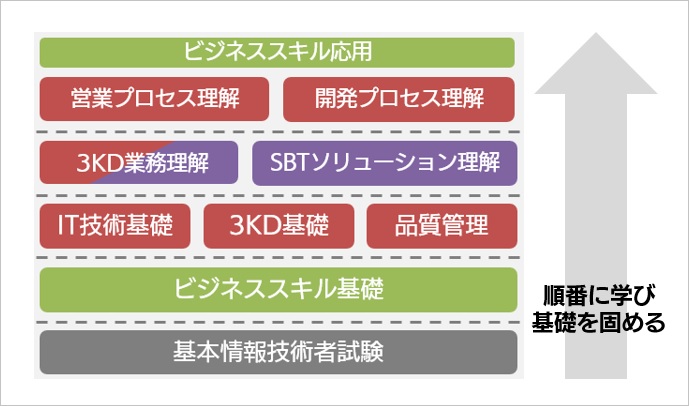 ビジネススキル応用

営業プロセス理解

開発プロセス理解

3KD業務理解

SBTソリューション理解

IT技術基礎

3KD基礎

品質管理

ビジネススキル基礎

基本情報技術者試験

順番に学び
基礎を固める